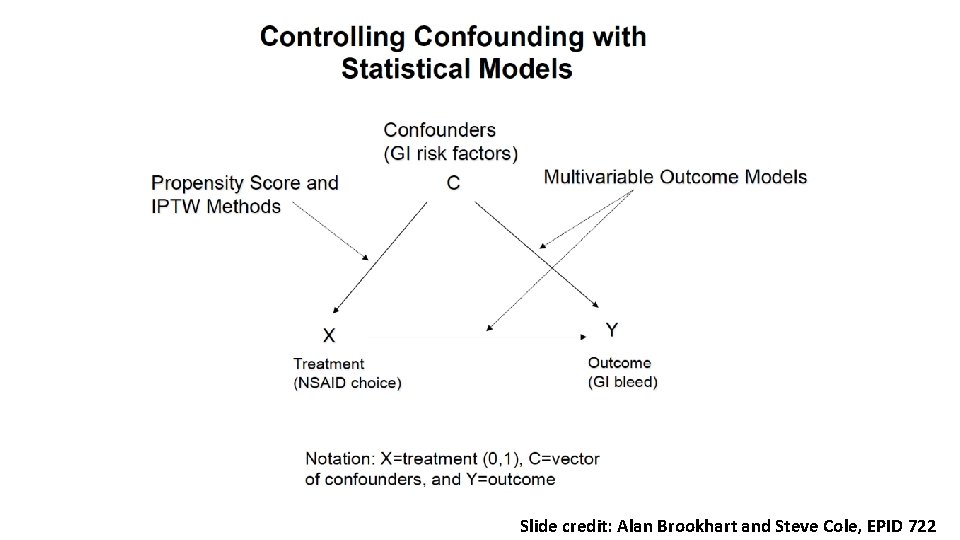 Controlling Confounding with Statistical Models

Confounders
(GI risk factors)
C

Propensity Score and
IPTW Methods

Multivariable Outcome Models

X
Treatment
(NSAID choice)

Y
Outcome
(GI bleed)

Notation: X=treatment (0,1), C=vector of confounders, and Y=outcome

Slide credit: Alan Brookhart and Steve Cole, EPID 722